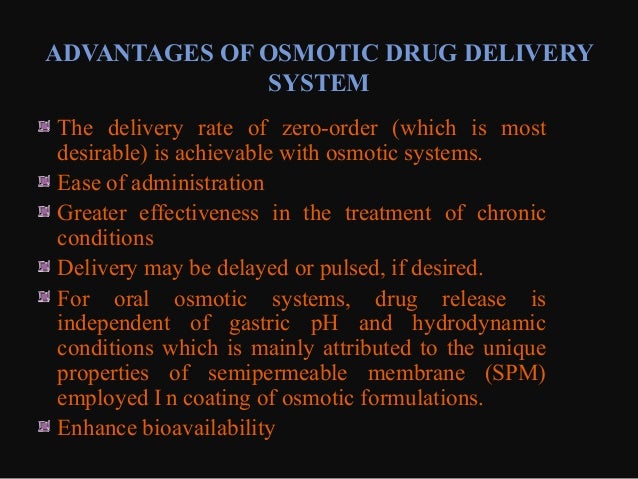 ADVANTAGES OF OSMOTIC DRUG DELIVERY SYSTEM

The delivery rate of zero-order (which is most desirable) is achievable with osmotic systems.

Ease of administration

Greater effectiveness in the treatment of chronic conditions

Delivery may be delayed or pulsed, if desired.

For oral osmotic systems, drug release is independent of gastric pH and hydrodynamic conditions which is mainly attributed to the unique properties of semipermeable membrane (SPM) employed I n coating of osmotic formulations.

Enhance bioavailability